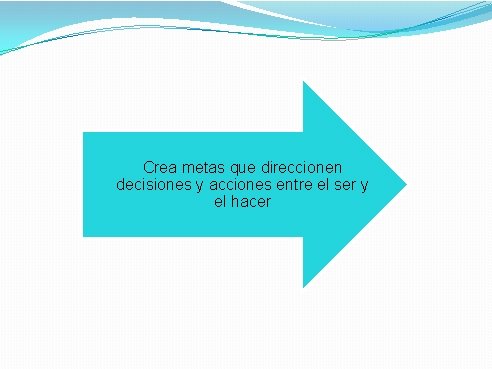 Crea metas que direccionen decisiones y acciones entre el ser y el hacer